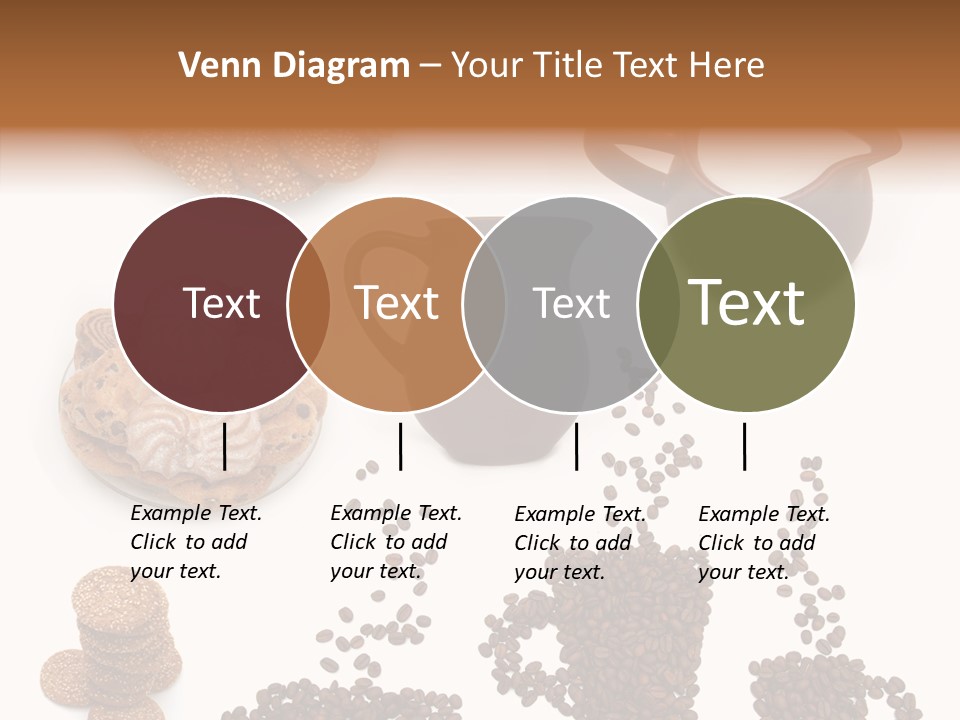 Venn Diagram – Your Title Text Here

Text

Text

Text

Text

Example Text. Click to add your text.

Example Text. Click to add your text.

Example Text. Click to add your text.

Example Text. Click to add your text.